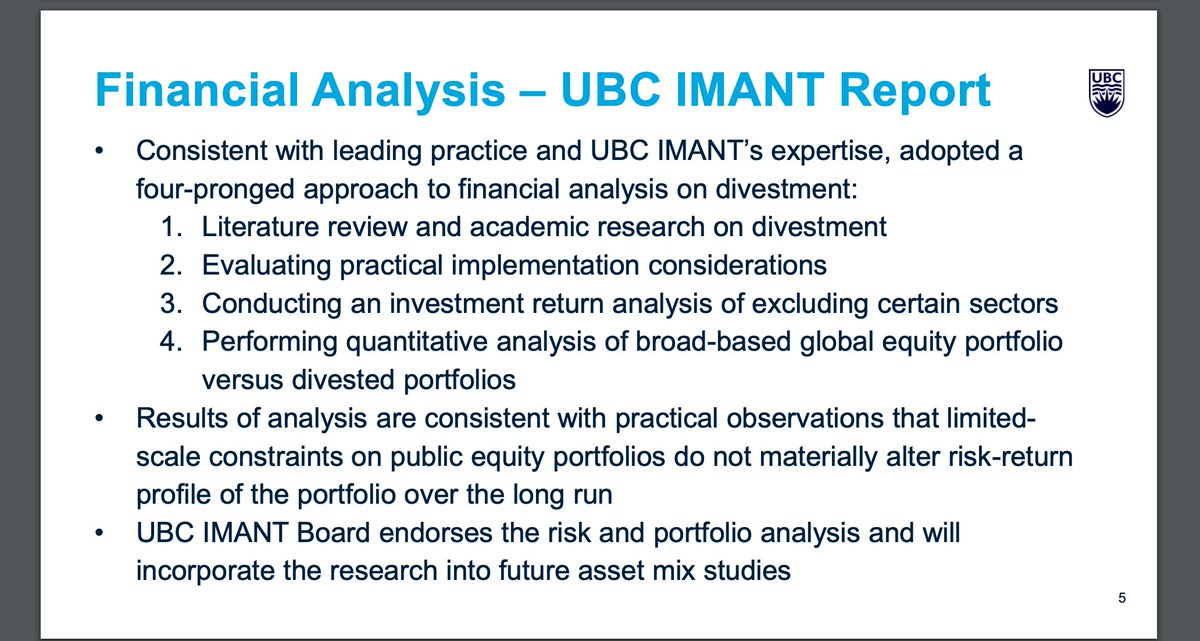 Financial Analysis – UBC IMANT Report

UBC

• Consistent with leading practice and UBC IMANT's expertise, adopted a four-pronged approach to financial analysis on divestment:
1. Literature review and academic research on divestment
2. Evaluating practical implementation considerations
3. Conducting an investment return analysis of excluding certain sectors
4. Performing quantitative analysis of broad-based global equity portfolio versus divested portfolios
• Results of analysis are consistent with practical observations that limited-scale constraints on public equity portfolios do not materially alter risk-return profile of the portfolio over the long run
• UBC IMANT Board endorses the risk and portfolio analysis and will incorporate the research into future asset mix studies

5